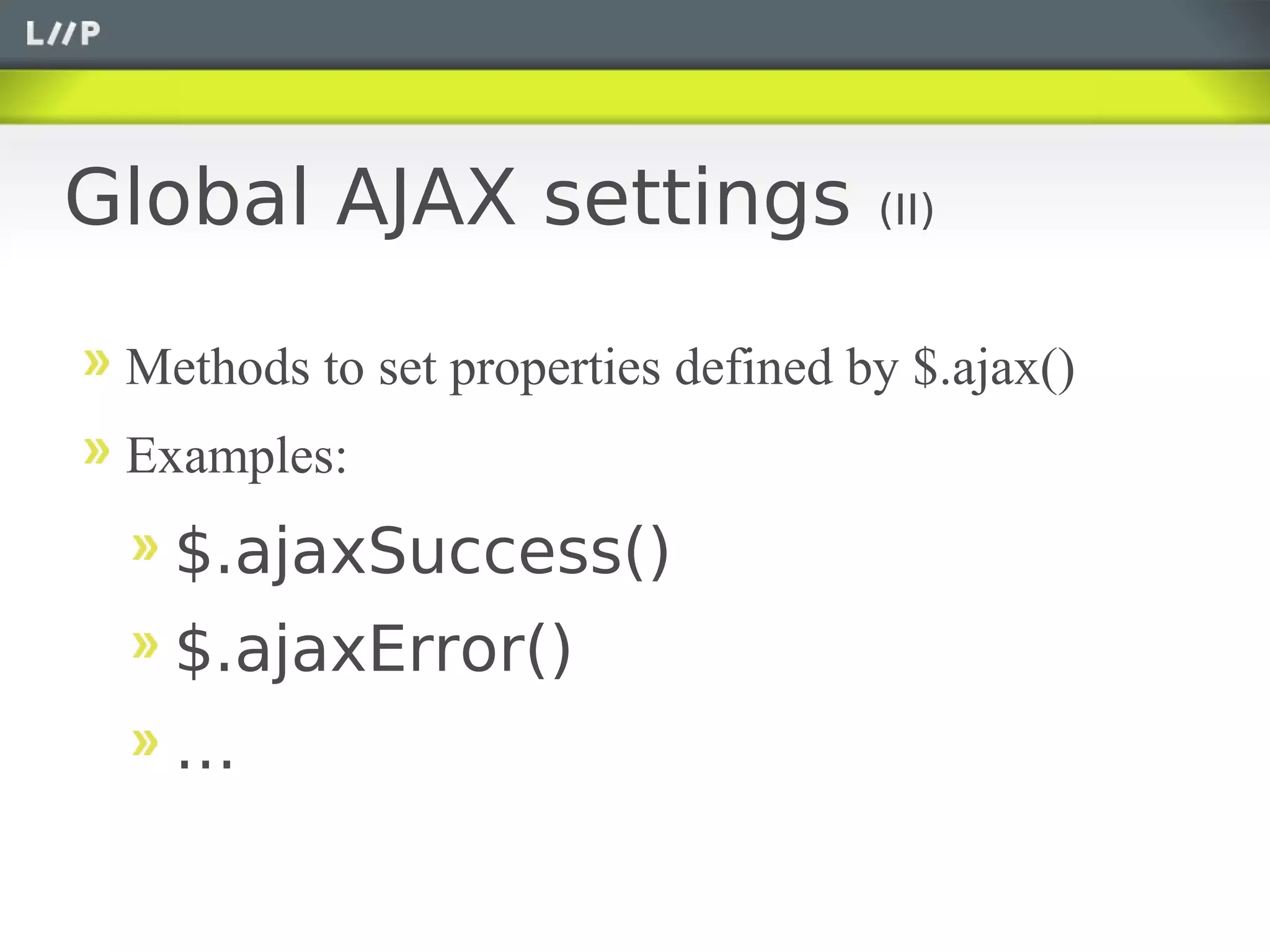 L//P

Global AJAX settings (II)

» Methods to set properties defined by \$.ajax()

» Examples:

» \$.ajaxSuccess()

» \$.ajaxError()

» ...